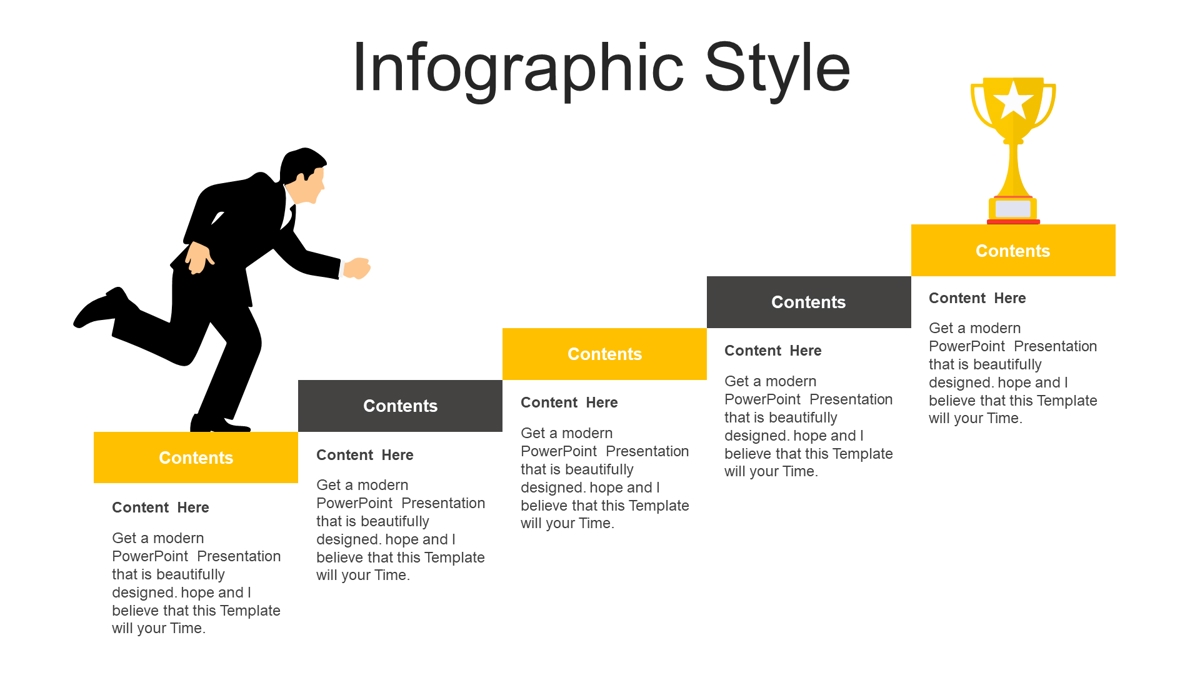 Infographic Style

Contents

Content Here

Get a modern PowerPoint Presentation that is beautifully designed. hope and I believe that this Template will your Time.

Contents

Content Here

Get a modern PowerPoint Presentation that is beautifully designed. hope and I believe that this Template will your Time.

Contents

Content Here

Get a modern PowerPoint Presentation that is beautifully designed. hope and I believe that this Template will your Time.

Contents

Content Here

Get a modern PowerPoint Presentation that is beautifully designed. hope and I believe that this Template will your Time.

Contents

Content Here

Get a modern PowerPoint Presentation that is beautifully designed. hope and I believe that this Template will your Time.